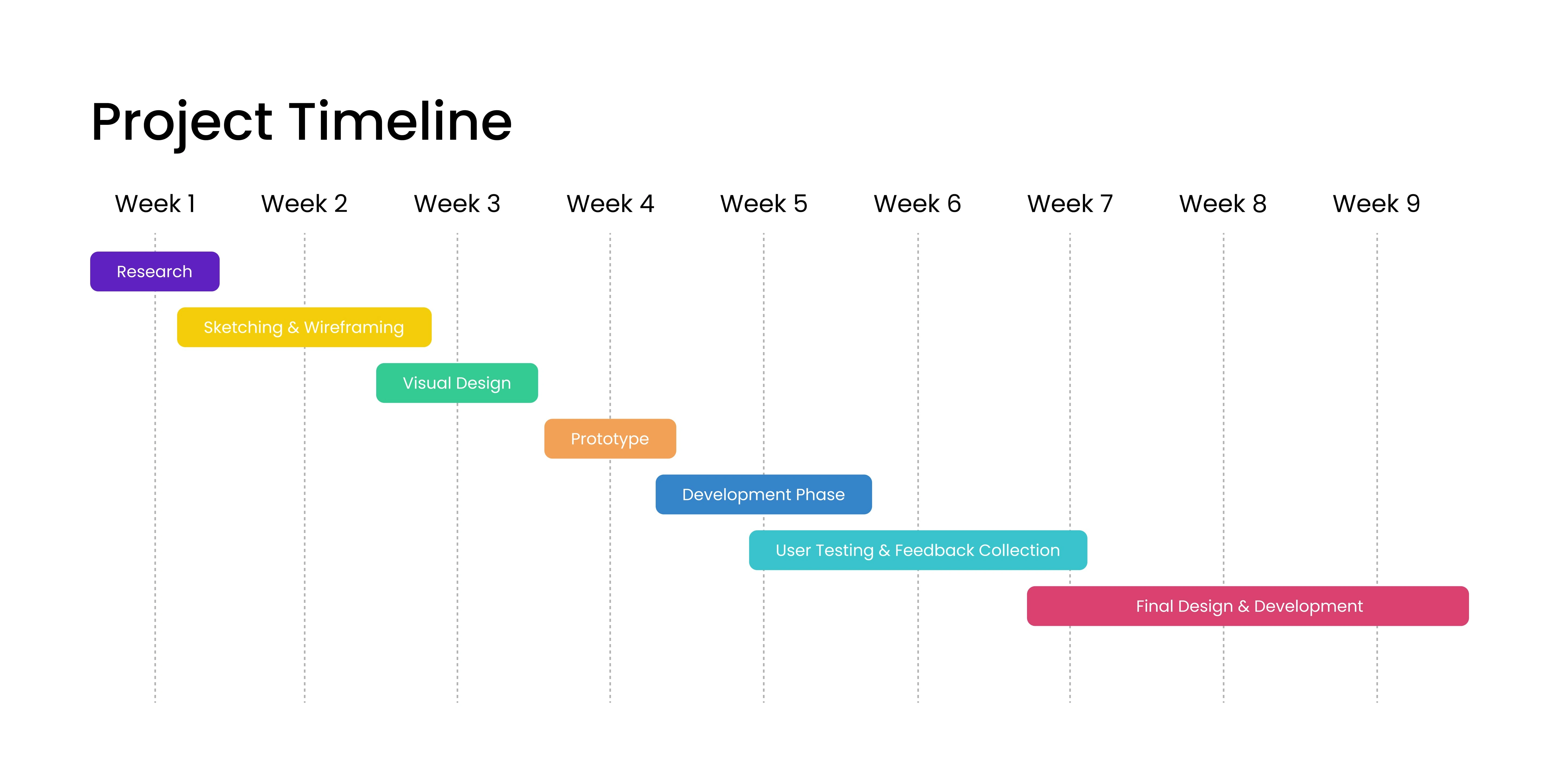 Project Timeline

Week 1 Week 2 Week 3 Week 4 Week 5 Week 6 Week 7 Week 8 Week 9

Research

Sketching & Wireframing

Visual Design

Prototype

Development Phase

User Testing & Feedback Collection

Final Design & Development